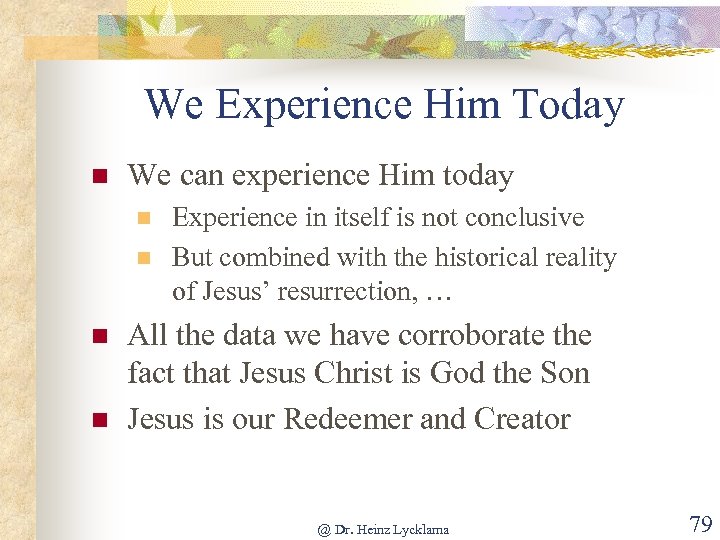 We Experience Him Today

We can experience Him today

Experience in itself is not conclusive

But combined with the historical reality of Jesus’ resurrection, …

All the data we have corroborate the fact that Jesus Christ is God the Son

Jesus is our Redeemer and Creator

@ Dr. Heinz Lycklama

79